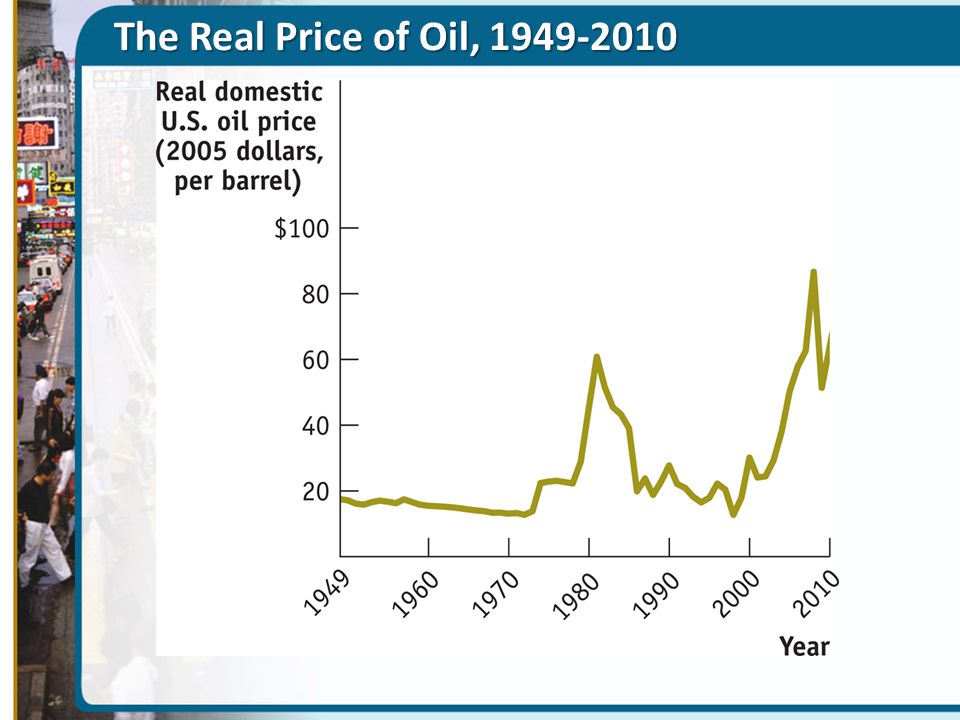 The Real Price of Oil, 1949-2010

Real domestic U.S. oil price (2005 dollars, per barrel)

$100
80
60
40
20

1949
1960
1970
1980
1990
2000
2010
Year